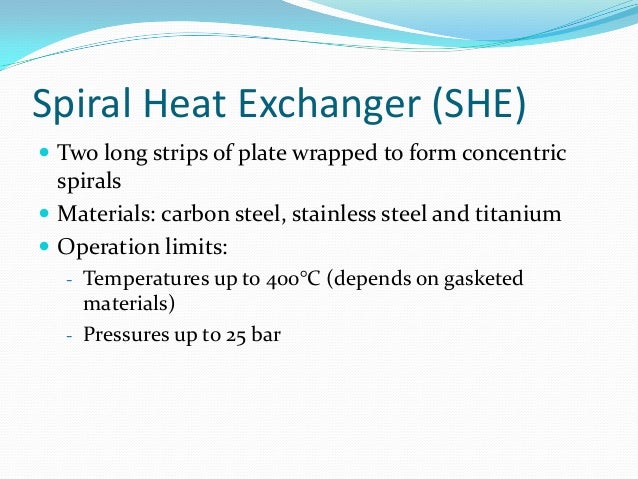 Spiral Heat Exchanger (SHE)

- Two long strips of plate wrapped to form concentric spirals
- Materials: carbon steel, stainless steel and titanium
- Operation limits:
  - Temperatures up to 400°C (depends on gasketed materials)
  - Pressures up to 25 bar